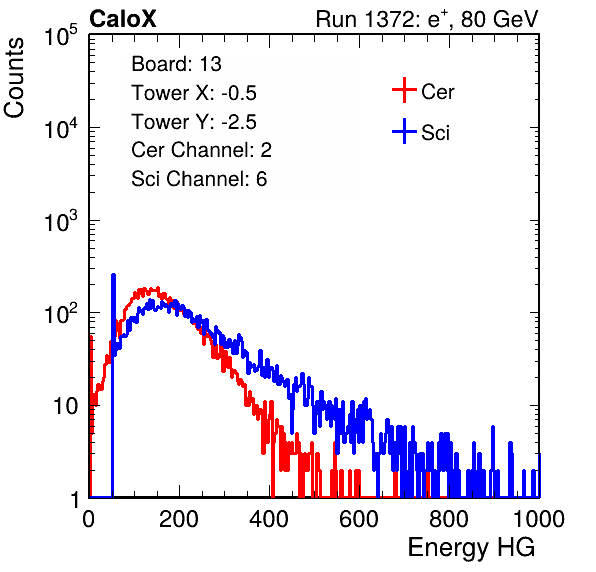 CaloX

Run 1372: $e^{+}$, 80 GeV

Counts

$10^5$

$10^4$

$10^3$

$10^2$

10

1

Board: 13
Tower X: -0.5
Tower Y: -2.5
Cer Channel: 2
Sci Channel: 6

Cer
Sci

0 200 400 600 800 1000

Energy HG